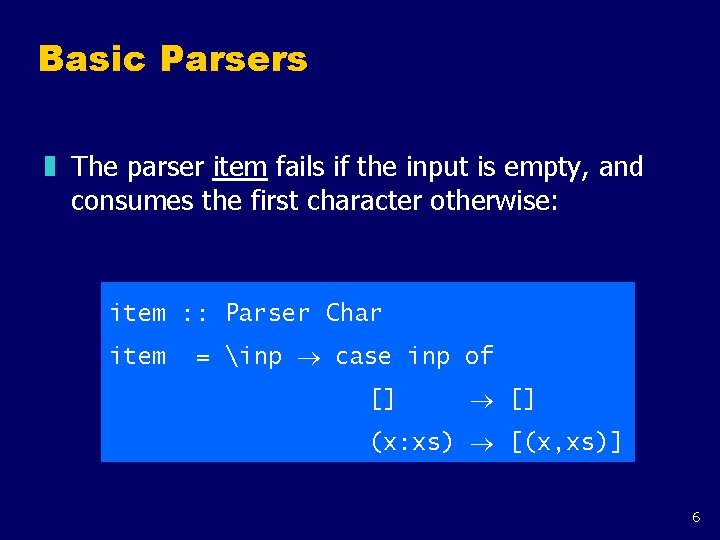 Basic Parsers

The parser item fails if the input is empty, and consumes the first character otherwise:

item :: Parser Char
item = \inp → case inp of
[] → []
(x:xs) → [(x,xs)]

6